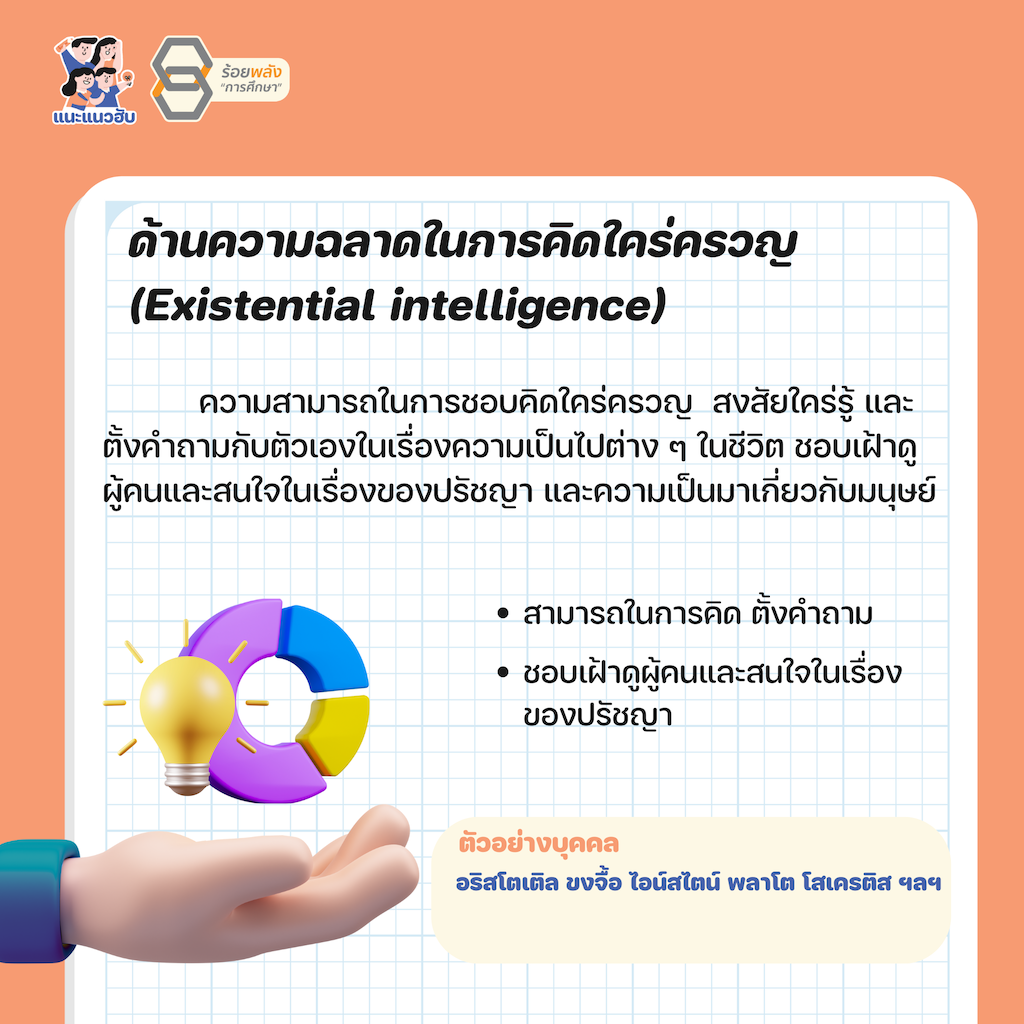 แนะแนวฮับ

ร้อยพลัง
"การศึกษา"

ด้านความฉลาดในการคิดใคร่ครวญ
(Existential intelligence)

ความสามารถในการชอบคิดใคร่ครวญ สงสัยใคร่รู้ และตั้งคำถามกับตัวเองในเรื่องความเป็นไปต่าง ๆ ในชีวิต ชอบเฝ้าดูผู้คนและสนใจในเรื่องของปรัชญา และความเป็นมาเกี่ยวกับมนุษย์

• สามารถในการคิด ตั้งคำถาม
• ชอบเฝ้าดูผู้คนและสนใจในเรื่องของปรัชญา

ตัวอย่างบุคคล
อริสโตเติล ขงจื้อ ไอน์สไตน์ พลาโต โสเครติส ฯลฯ